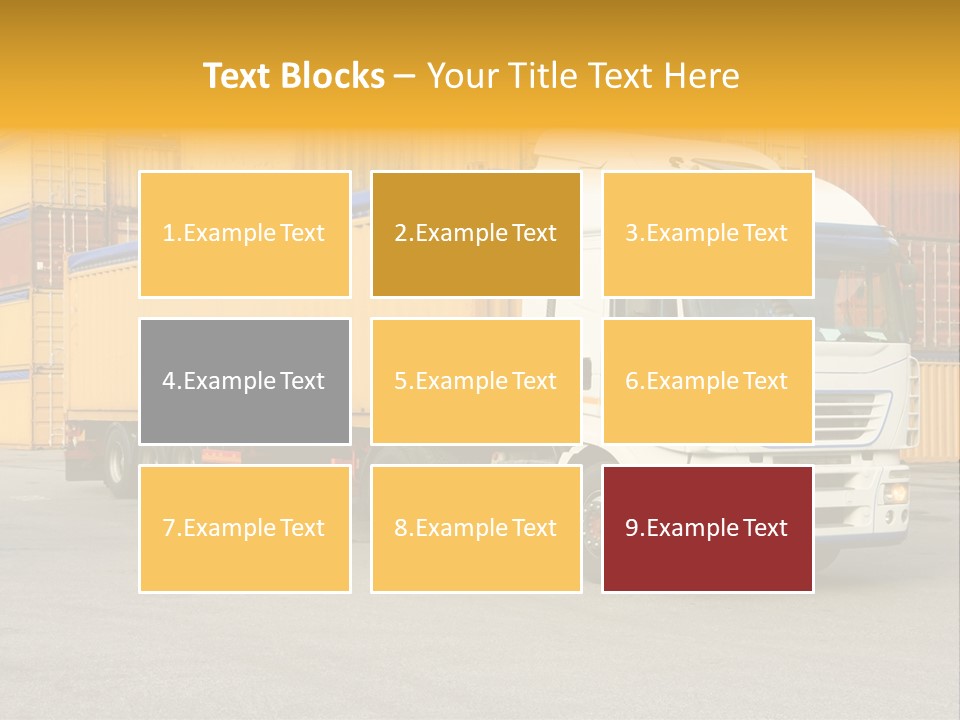 Text Blocks – Your Title Text Here

1.Example Text

2.Example Text

3.Example Text

4.Example Text

5.Example Text

6.Example Text

7.Example Text

8.Example Text

9.Example Text